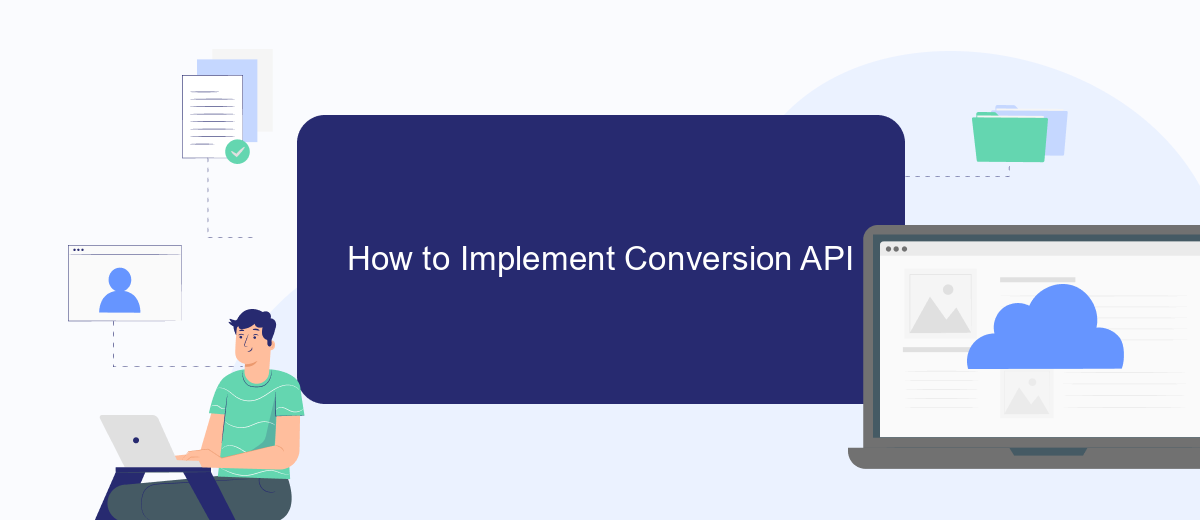 How to Implement Conversion API